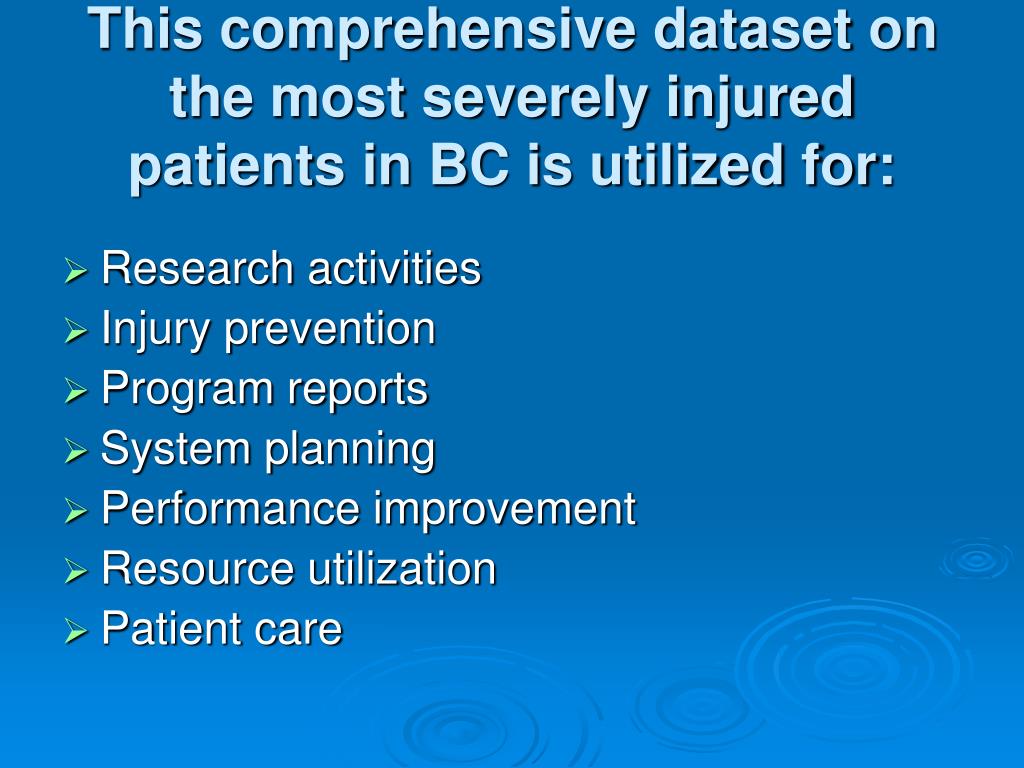 This comprehensive dataset on the most severely injured patients in BC is utilized for:

➢ Research activities
➢ Injury prevention
➢ Program reports
➢ System planning
➢ Performance improvement
➢ Resource utilization
➢ Patient care